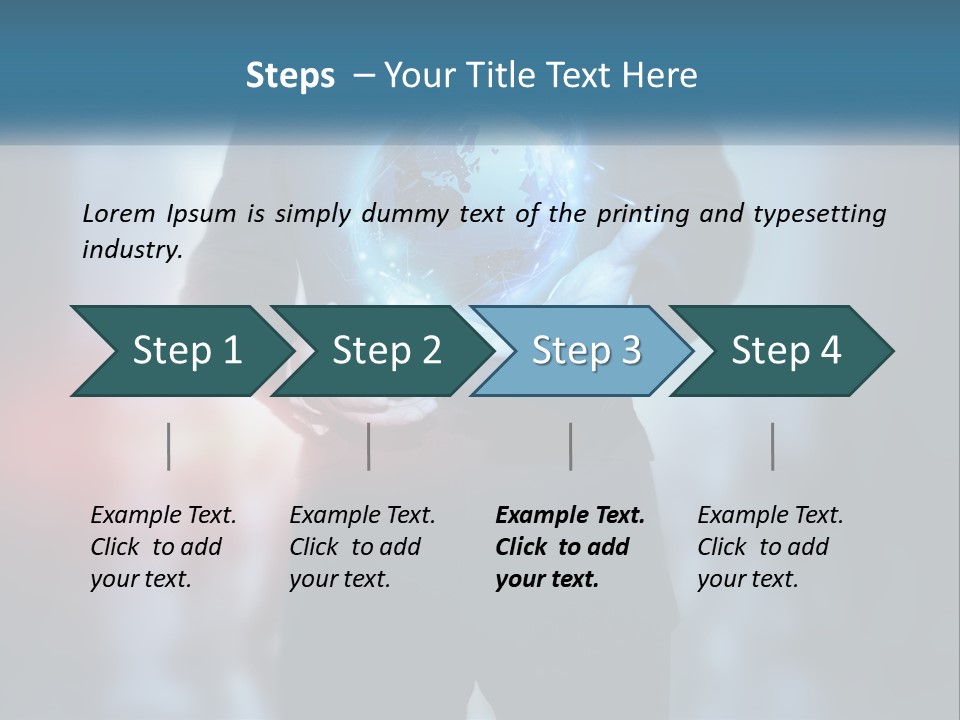 Steps – Your Title Text Here

Lorem Ipsum is simply dummy text of the printing and typesetting industry.

Step 1

Step 2

Step 3

Step 4

Example Text. Click to add your text.

Example Text. Click to add your text.

Example Text. Click to add your text.

Example Text. Click to add your text.